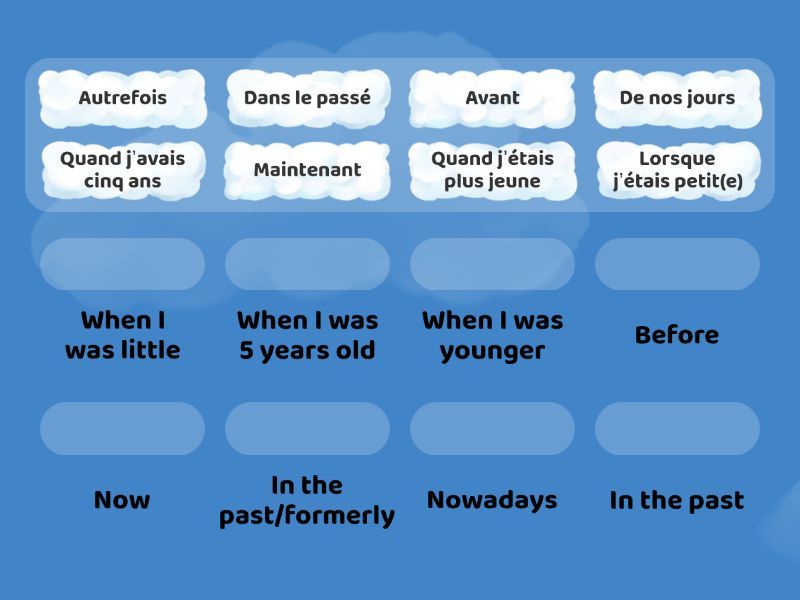 Autrefois

Dans le passé

Avant

De nos jours

Quand j'avais cinq ans

Maintenant

Quand j'étais plus jeune

Lorsque j'étais petit(e)

When I was little

When I was 5 years old

When I was younger

Before

Now

In the past/formerly

Nowadays

In the past